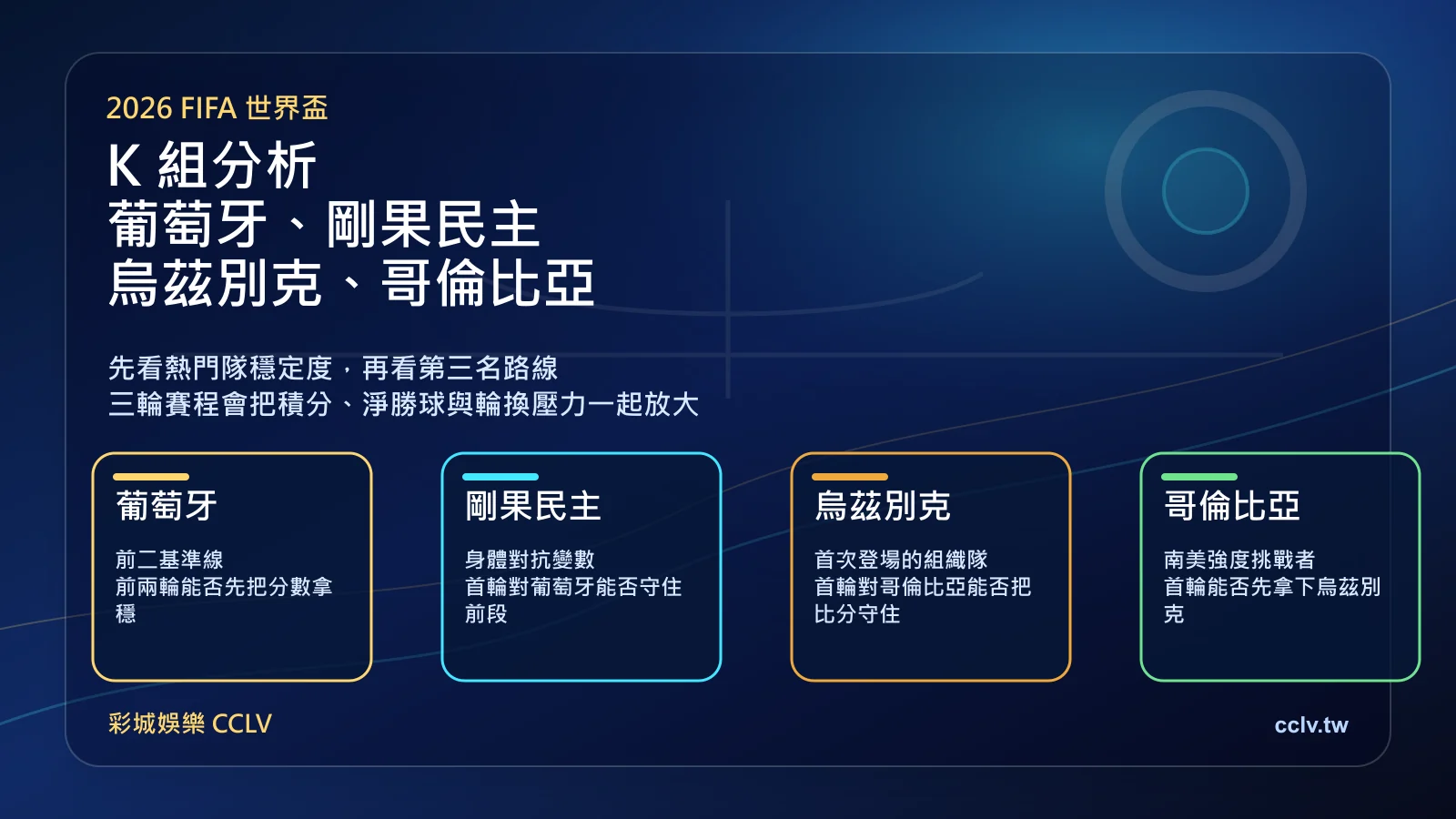 2026 FIFA 世界盃

K 組分析
葡萄牙、剛果民主
烏茲別克、哥倫比亞

先看熱門隊穩定度，再看第三名路線
三輪賽程會把積分、淨勝球與輪換壓力一起放大

葡萄牙

前二基準線
前兩輪能否先把分數拿穩

剛果民主

身體對抗變數
首輪對葡萄牙能否守住前段

烏茲別克

首次登場的組織隊
首輪對哥倫比亞能否把比分守住

哥倫比亞

南美強度挑戰者
首輪能否先拿下烏茲別克

彩城娛樂 CCLV

cclv.tw